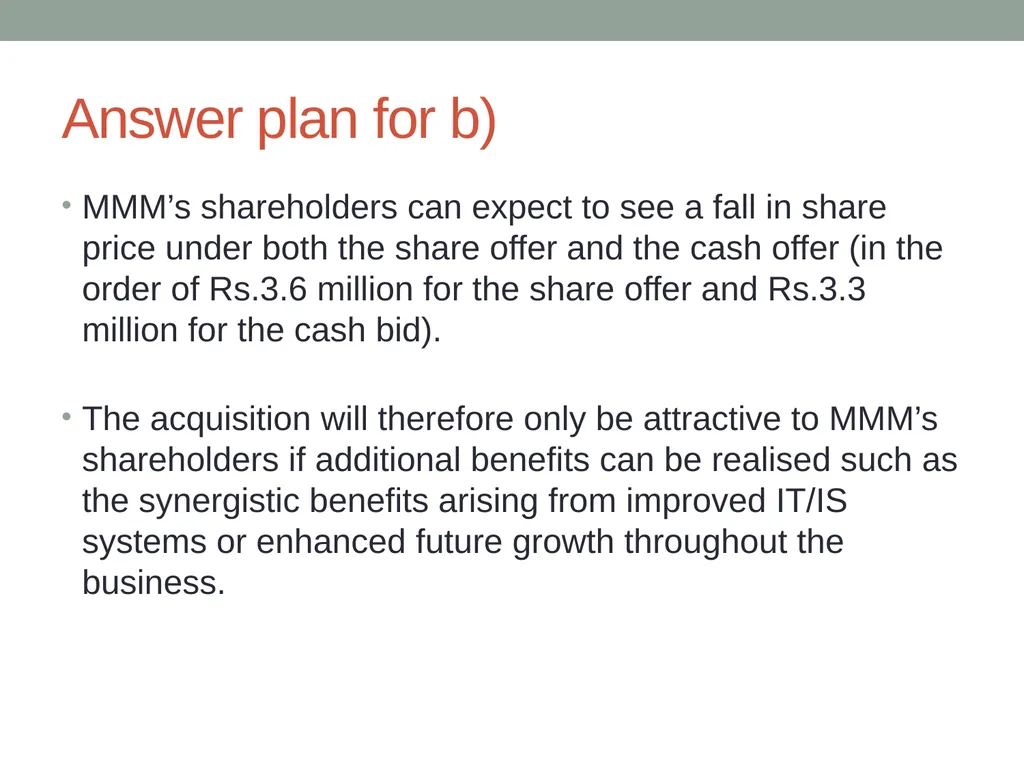 Answer plan for b)

• MMM’s shareholders can expect to see a fall in share price under both the share offer and the cash offer (in the order of Rs.3.6 million for the share offer and Rs.3.3 million for the cash bid).

• The acquisition will therefore only be attractive to MMM’s shareholders if additional benefits can be realised such as the synergistic benefits arising from improved IT/IS systems or enhanced future growth throughout the business.